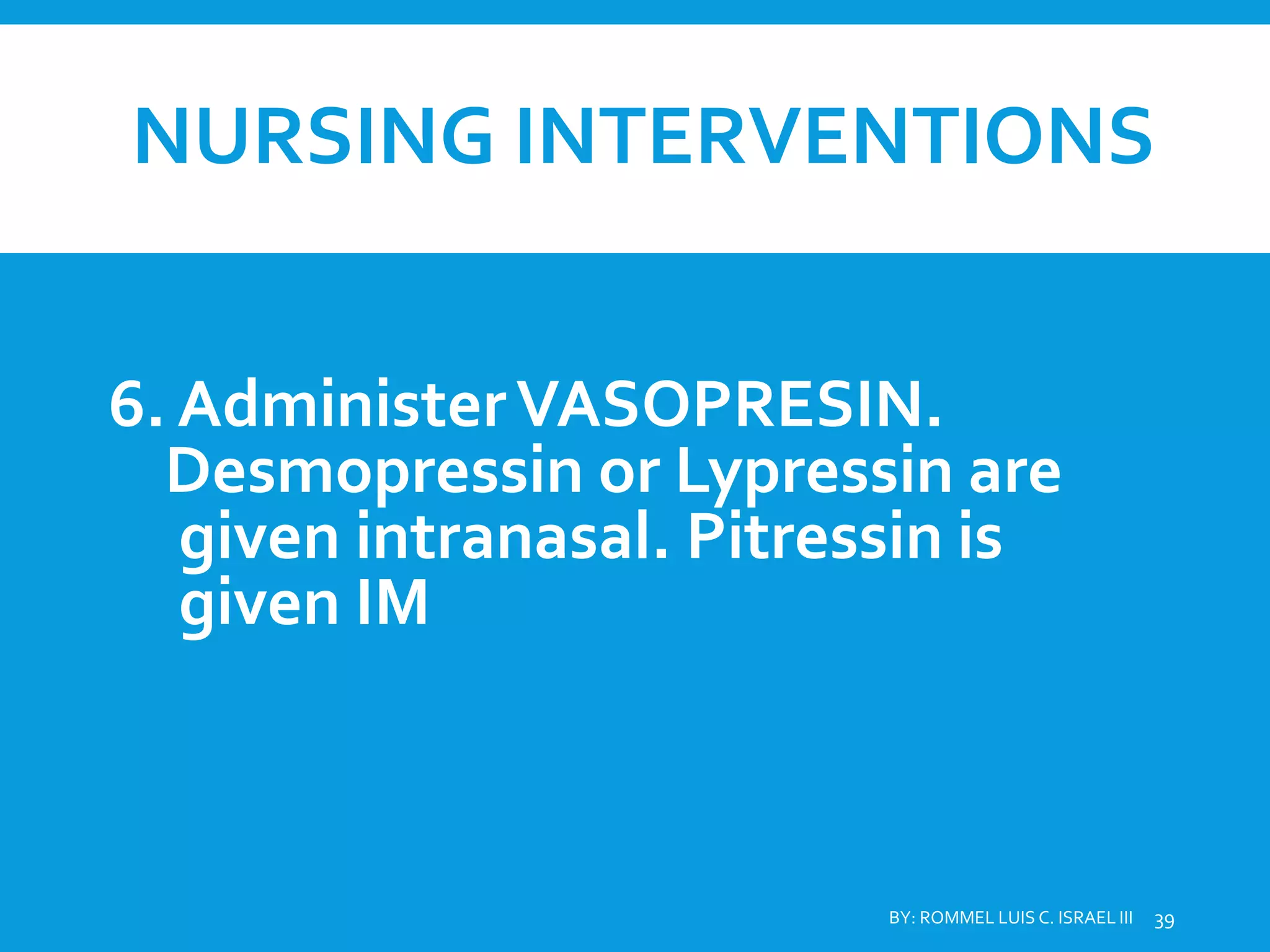 NURSING INTERVENTIONS

6. Administer VASOPRESIN. Desmopressin or Lypressin are given intranasal. Pitressin is given IM

BY: ROMMEL LUIS C. ISRAEL III 39